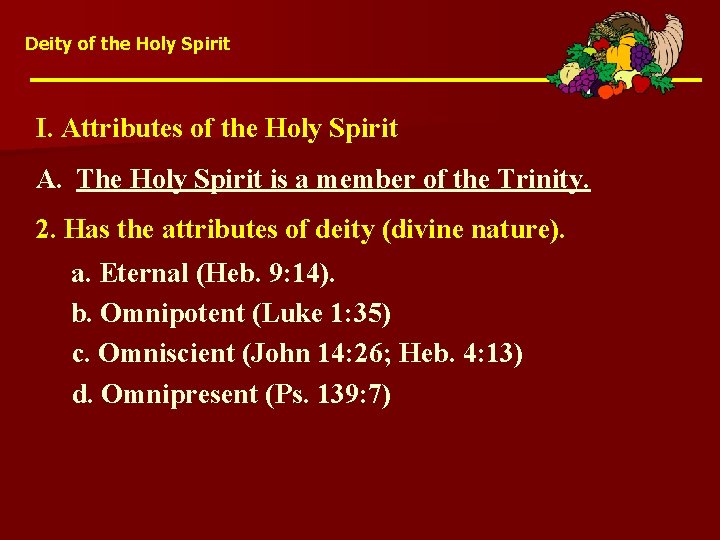 Deity of the Holy Spirit

I. Attributes of the Holy Spirit

A. The Holy Spirit is a member of the Trinity.

2. Has the attributes of deity (divine nature).

a. Eternal (Heb. 9:14).

b. Omnipotent (Luke 1:35)

c. Omniscient (John 14:26; Heb. 4:13)

d. Omnipresent (Ps. 139:7)